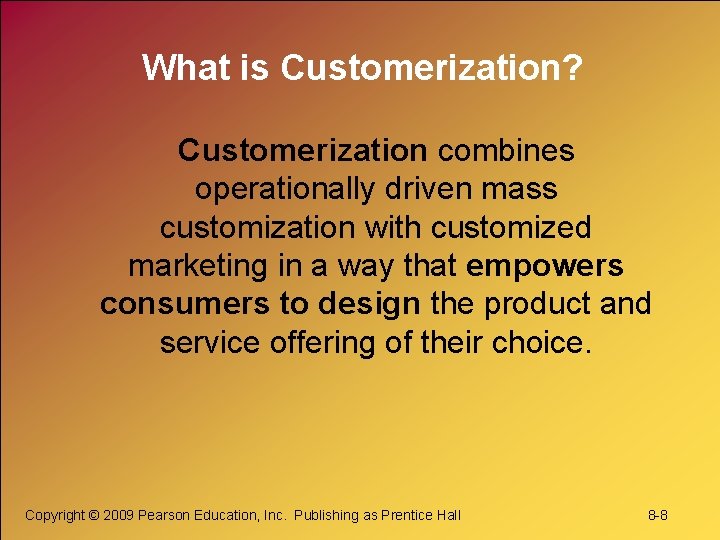 What is Customerization?

Customerization combines operationally driven mass customization with customized marketing in a way that empowers consumers to design the product and service offering of their choice.

Copyright © 2009 Pearson Education, Inc. Publishing as Prentice Hall

8-8